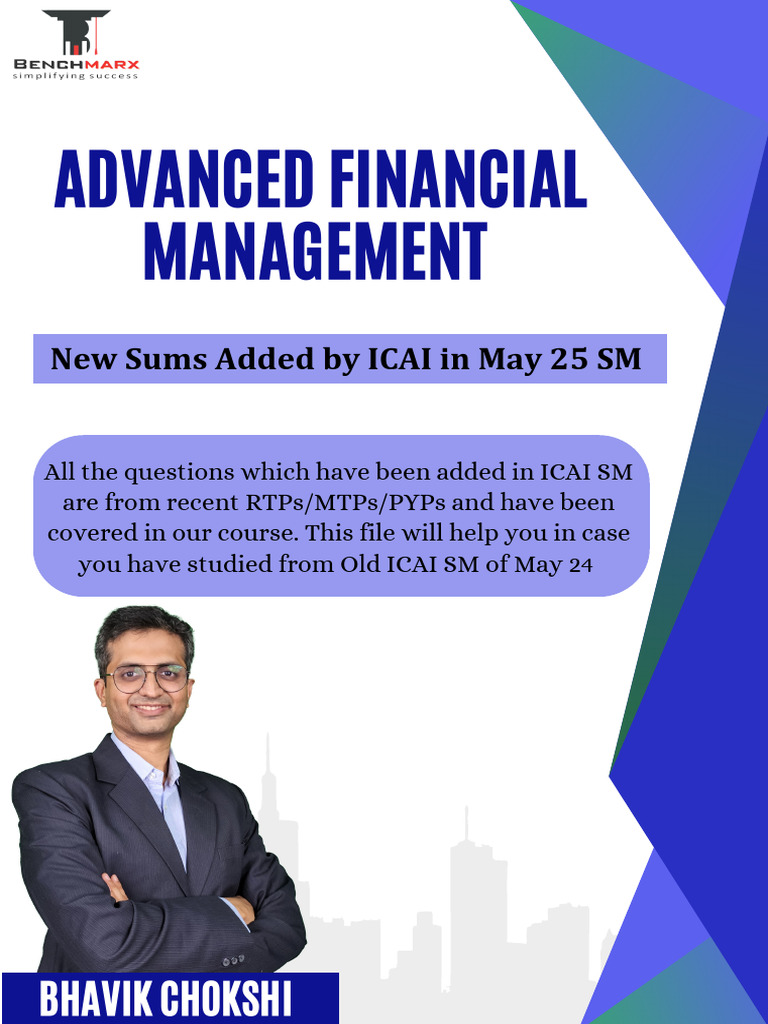 BENCHMARX
simplifying success

ADVANCED FINANCIAL MANAGEMENT

New Sums Added by ICAI in May 25 SM

All the questions which have been added in ICAI SM are from recent RTPs/MTPs/PYPs and have been covered in our course. This file will help you in case you have studied from Old ICAI SM of May 24

BHAVIK CHOKSHI